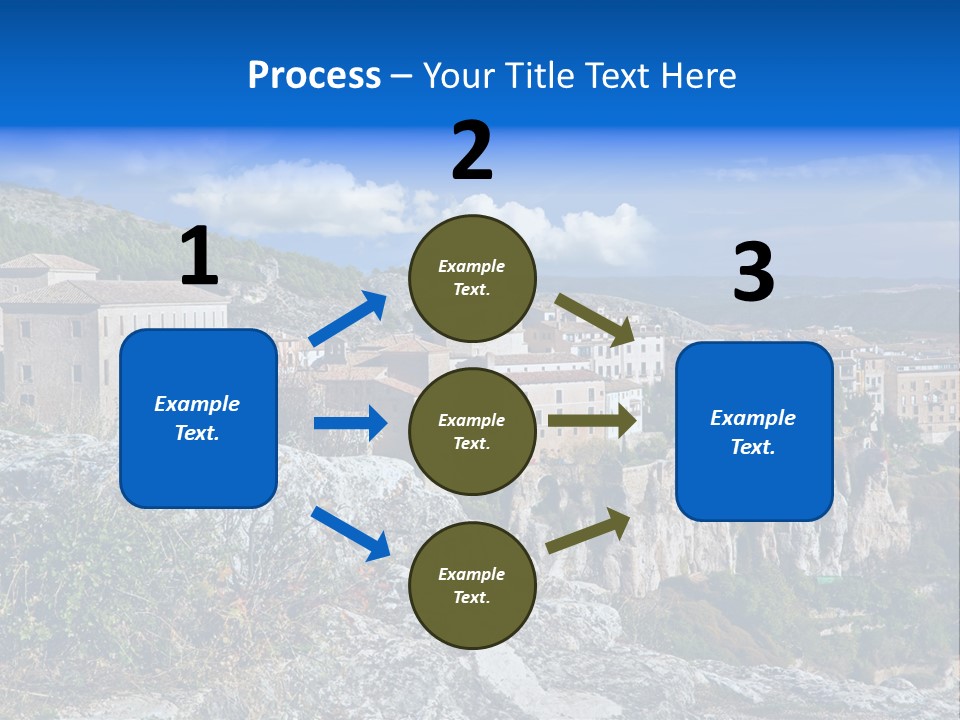 Process – Your Title Text Here

1

Example Text.

2

Example Text.

Example Text.

Example Text.

3

Example Text.